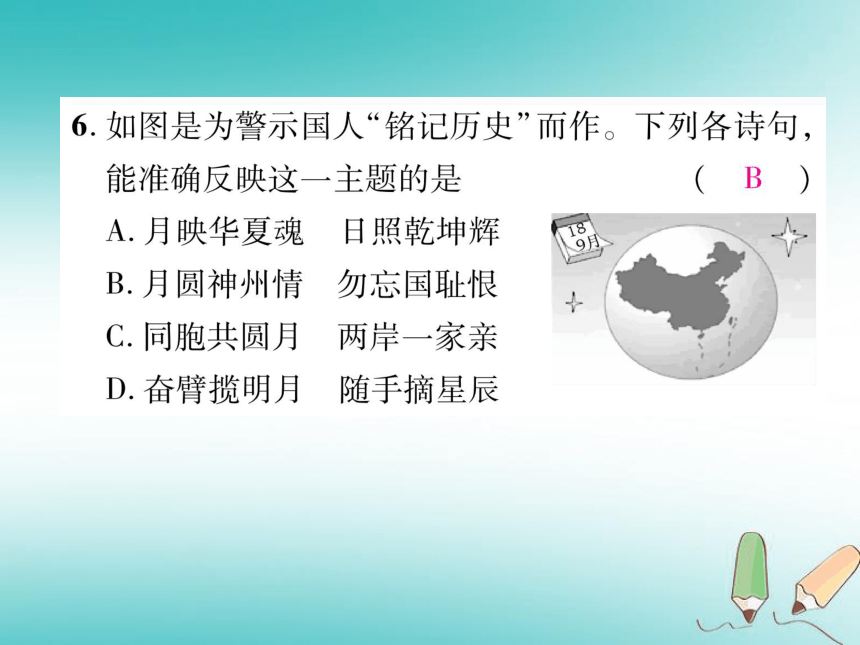 6. 如图是为警示国人“铭记历史”而作。下列各诗句，能准确反映这一主题的是　　　　( B )

A. 月映华夏魂　日照乾坤辉
B. 月圆神州情　勿忘国耻恨
C. 同胞共圆月　两岸一家亲
D. 奋臂揽明月　随手摘星辰

18
9月